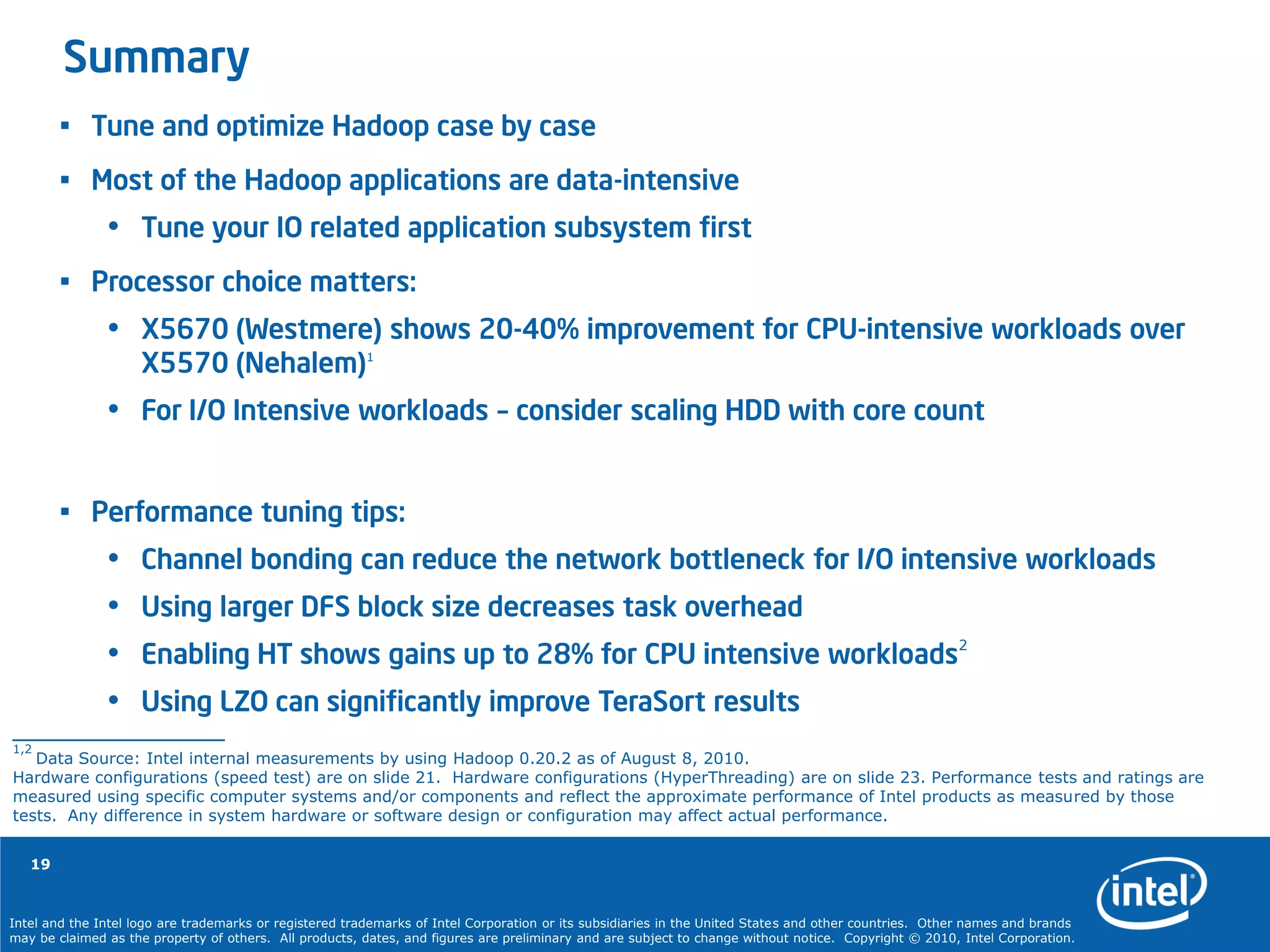 Summary

▪ Tune and optimize Hadoop case by case

▪ Most of the Hadoop applications are data-intensive

• Tune your IO related application subsystem first

▪ Processor choice matters:

• X5670 (Westmere) shows 20-40% improvement for CPU-intensive workloads over X5570 (Nehalem)$^1$

• For I/O Intensive workloads – consider scaling HDD with core count

▪ Performance tuning tips:

• Channel bonding can reduce the network bottleneck for I/O intensive workloads

• Using larger DFS block size decreases task overhead

• Enabling HT shows gains up to 28% for CPU intensive workloads$^2$

• Using LZO can significantly improve TeraSort results

$^{1,2}$ Data Source: Intel internal measurements by using Hadoop 0.20.2 as of August 8, 2010.
Hardware configurations (speed test) are on slide 21. Hardware configurations (HyperThreading) are on slide 23. Performance tests and ratings are measured using specific computer systems and/or components and reflect the approximate performance of Intel products as measured by those tests. Any difference in system hardware or software design or configuration may affect actual performance.

19

intel®

Intel and the Intel logo are trademarks or registered trademarks of Intel Corporation or its subsidiaries in the United States and other countries. Other names and brands may be claimed as the property of others. All products, dates, and figures are preliminary and are subject to change without notice. Copyright © 2010, Intel Corporation.